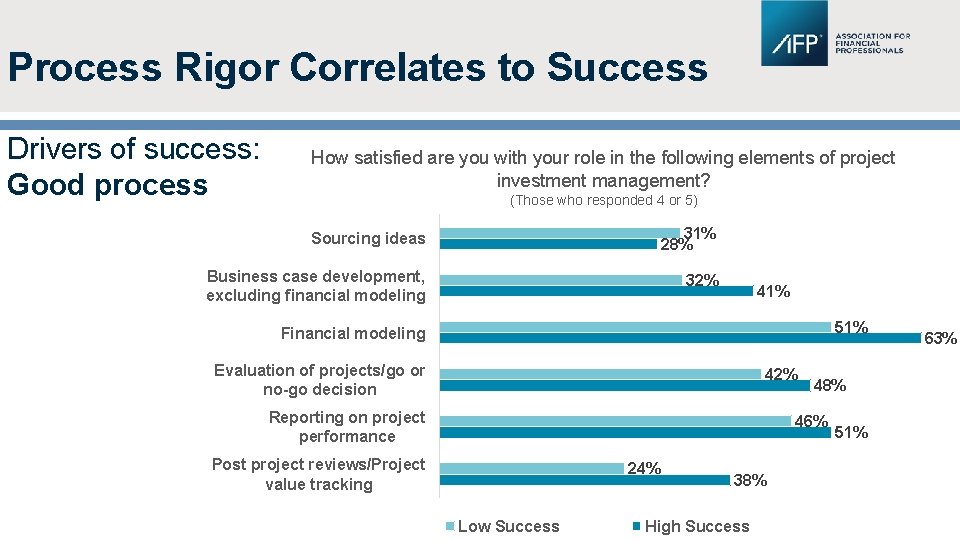 Process Rigor Correlates to Success

AFP ASSOCIATION FOR FINANCIAL PROFESSIONALS

Drivers of success:
Good process

How satisfied are you with your role in the following elements of project investment management?
(Those who responded 4 or 5)

Sourcing ideas 31% 28%

Business case development, excluding financial modeling 32% 41%

Financial modeling 51% 63%

Evaluation of projects/go or no-go decision 42% 48%

Reporting on project performance 46% 51%

Post project reviews/Project value tracking 24% 38%

Low Success
High Success